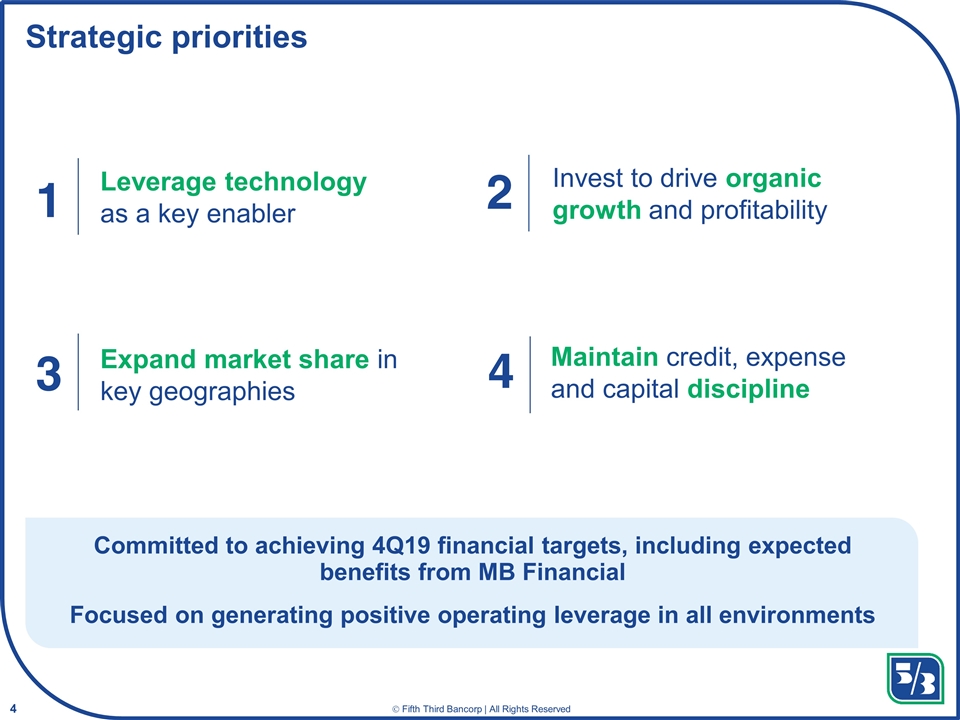 Strategic priorities

1 Leverage technology as a key enabler

2 Invest to drive organic growth and profitability

3 Expand market share in key geographies

4 Maintain credit, expense and capital discipline

Committed to achieving 4Q19 financial targets, including expected benefits from MB Financial

Focused on generating positive operating leverage in all environments

5/3

4

© Fifth Third Bancorp | All Rights Reserved